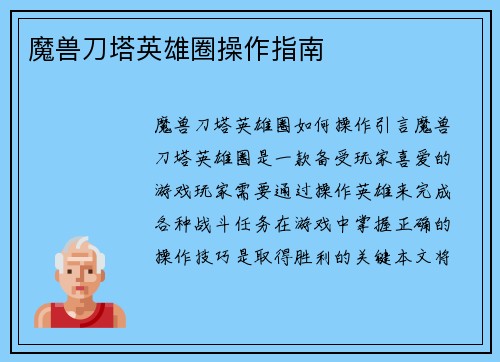 魔兽刀塔英雄圈操作指南

魔兽刀塔英雄圈如何操作引言魔兽刀塔英雄圈是一款备受玩家喜爱的游戏玩家需要通过操作英雄来完成各种战斗任务在游戏中掌握正确的操作技巧是取得胜利的关键本文将